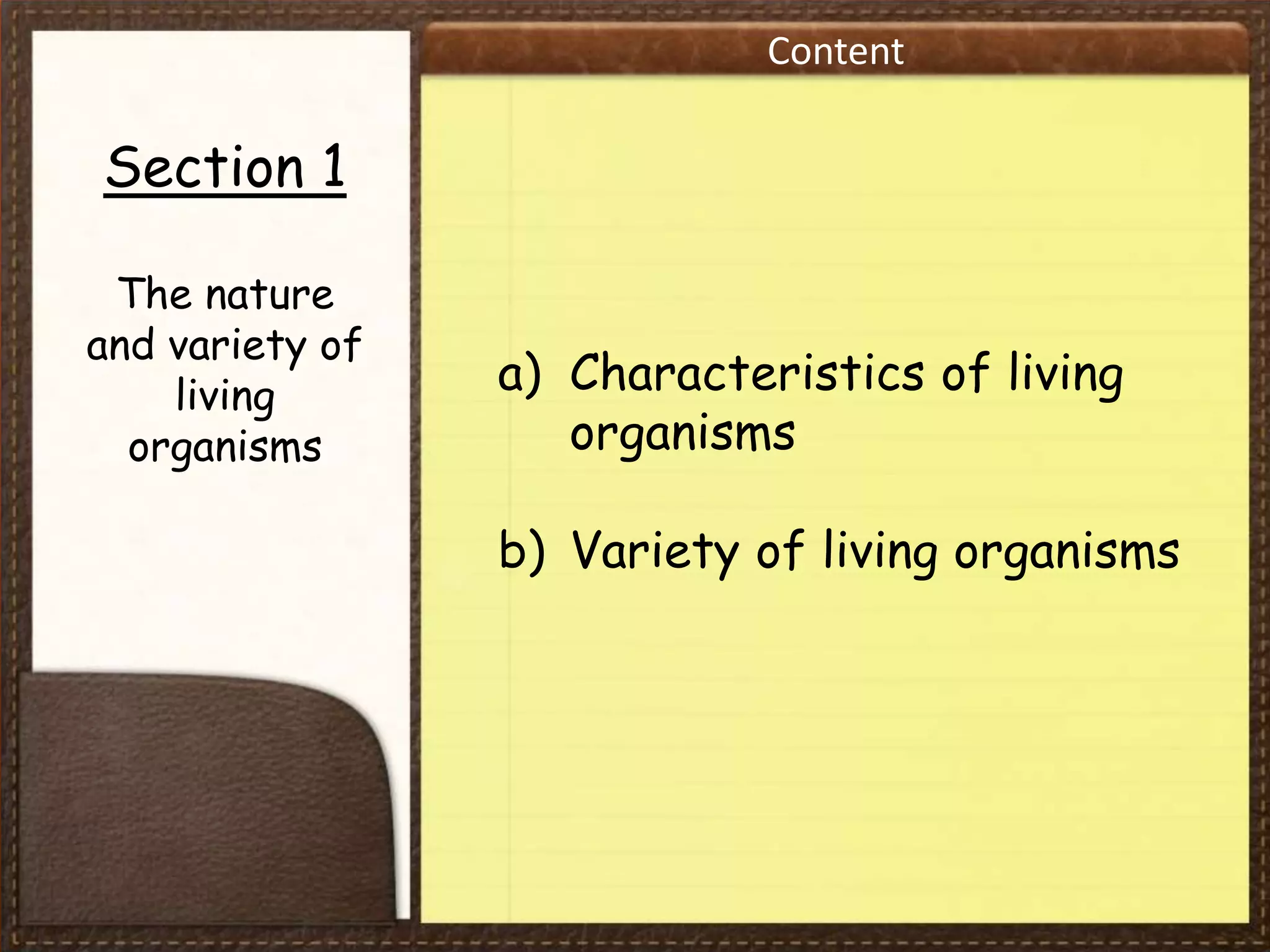 Section 1

The nature and variety of living organisms

Content

a) Characteristics of living organisms

b) Variety of living organisms